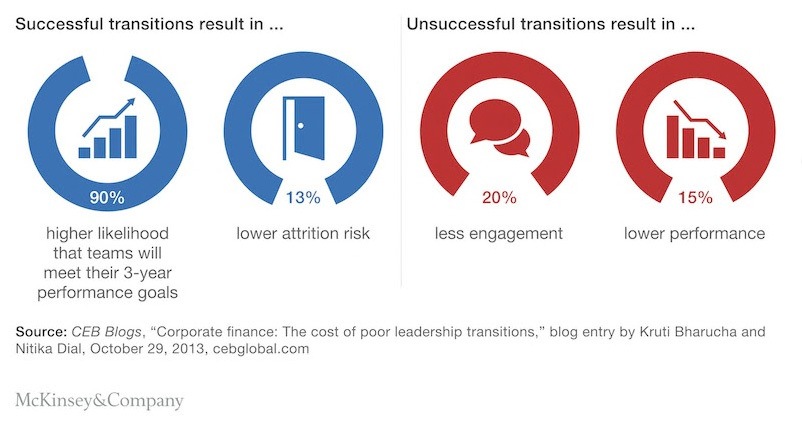 Successful transitions result in ...

90%

higher likelihood that teams will meet their 3-year performance goals

13%

lower attrition risk

Unsuccessful transitions result in ...

20%

less engagement

15%

lower performance

Source: CEB Blogs, “Corporate finance: The cost of poor leadership transitions,” blog entry by Kruti Bharucha and Nitika Dial, October 29, 2013, cebglobal.com

McKinsey&Company